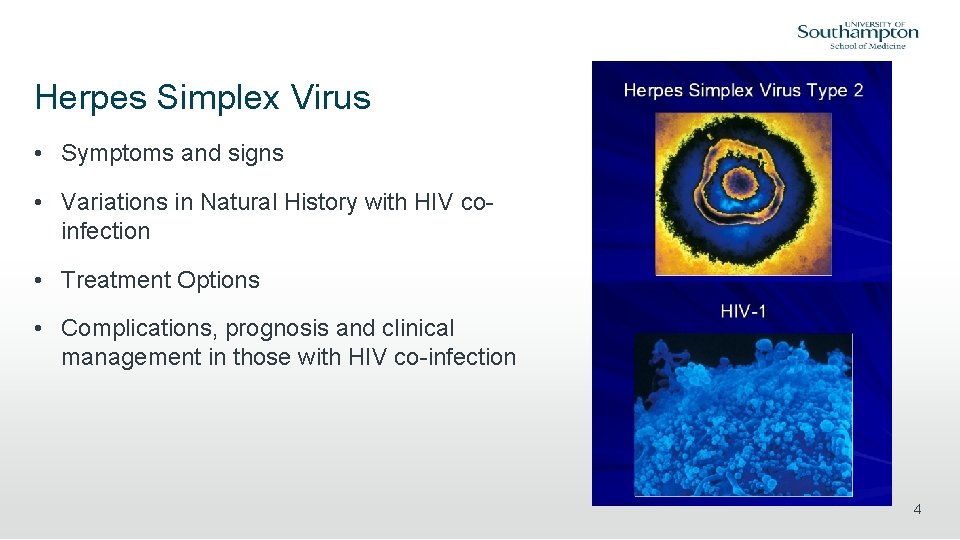 UNIVERSITY OF Southampton
School of Medicine

Herpes Simplex Virus

• Symptoms and signs

• Variations in Natural History with HIV co-infection

• Treatment Options

• Complications, prognosis and clinical management in those with HIV co-infection

Herpes Simplex Virus Type 2

HIV-1

4